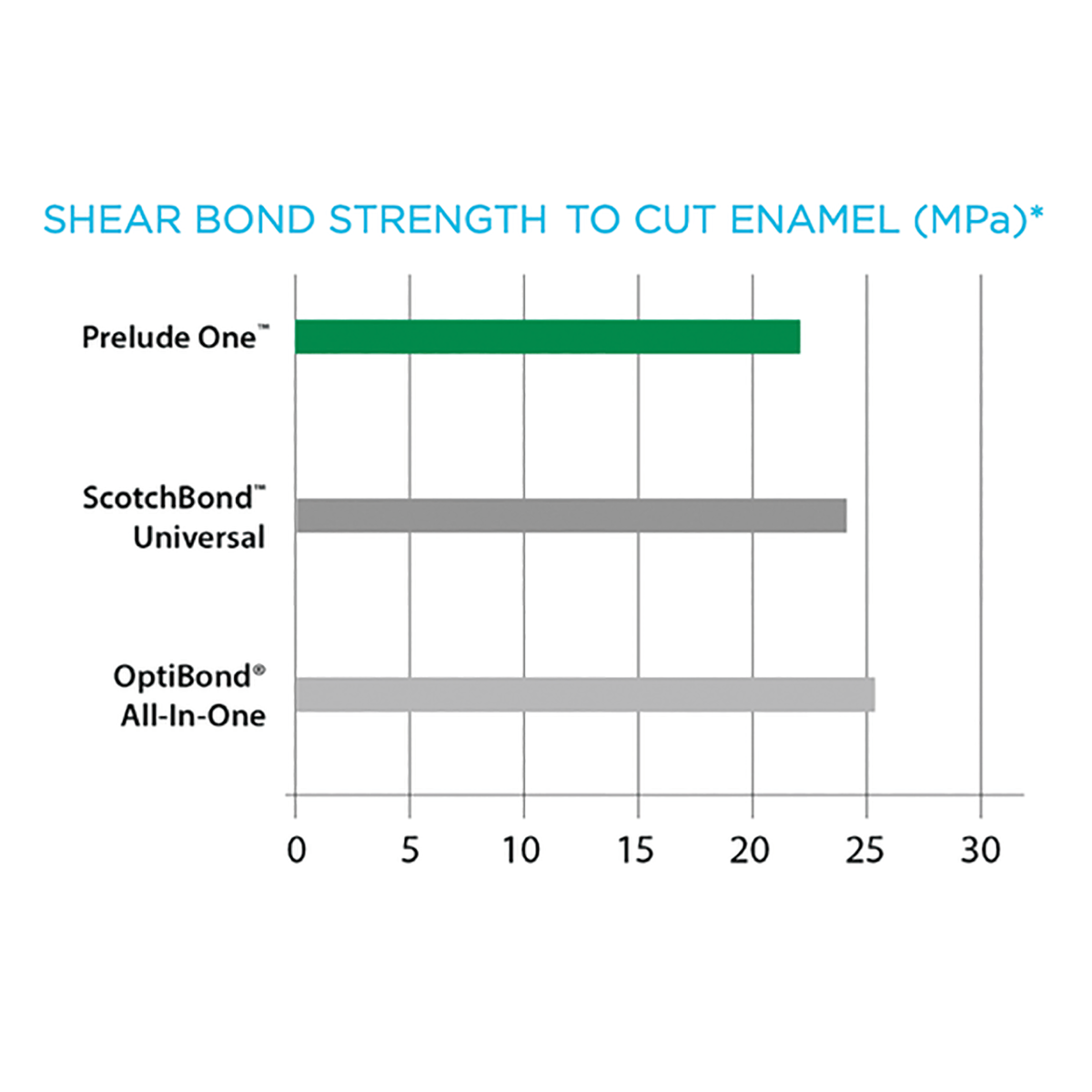 SHEAR BOND STRENGTH TO CUT ENAMEL (MPa)*

Prelude One™

ScotchBond™ Universal

OptiBond® All-In-One

0 5 10 15 20 25 30